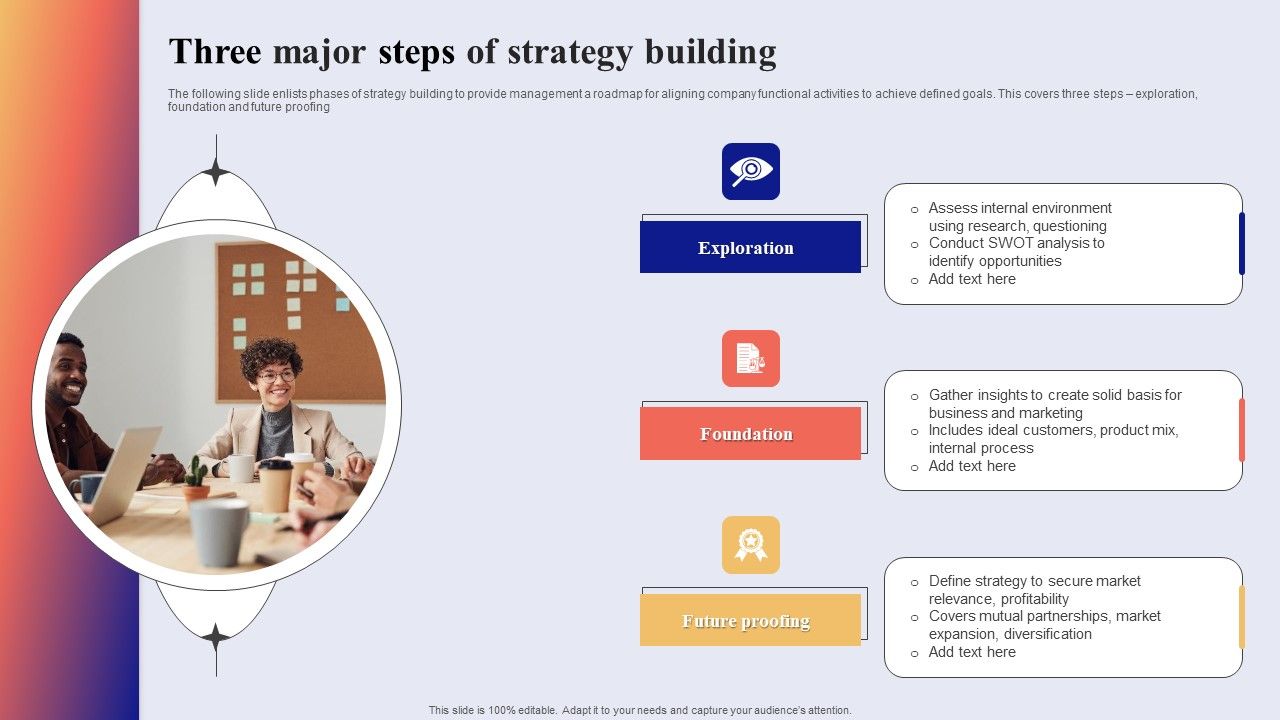 Three major steps of strategy building

The following slide enlists phases of strategy building to provide management a roadmap for aligning company functional activities to achieve defined goals. This covers three steps – exploration, foundation and future proofing

Exploration

o Assess internal environment using research, questioning
o Conduct SWOT analysis to identify opportunities
o Add text here

Foundation

o Gather insights to create solid basis for business and marketing
o Includes ideal customers, product mix, internal process
o Add text here

Future proofing

o Define strategy to secure market relevance, profitability
o Covers mutual partnerships, market expansion, diversification
o Add text here

This slide is 100% editable. Adapt it to your needs and capture your audience's attention.